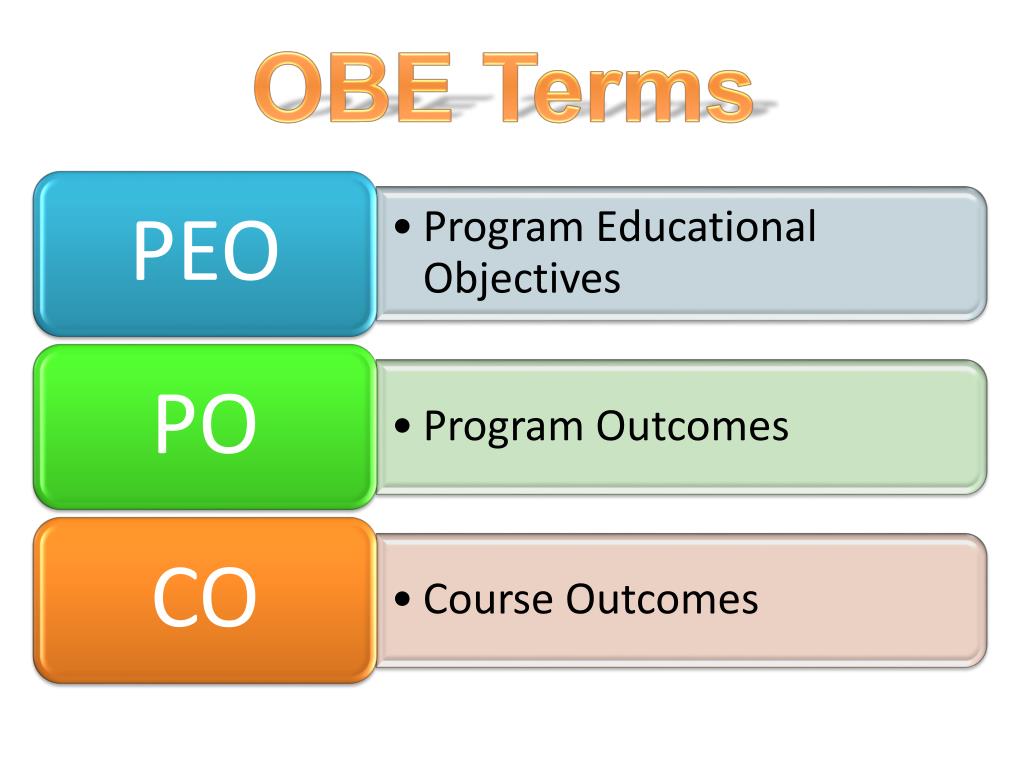 OBE Terms

PEO

• Program Educational Objectives

PO

• Program Outcomes

CO

• Course Outcomes